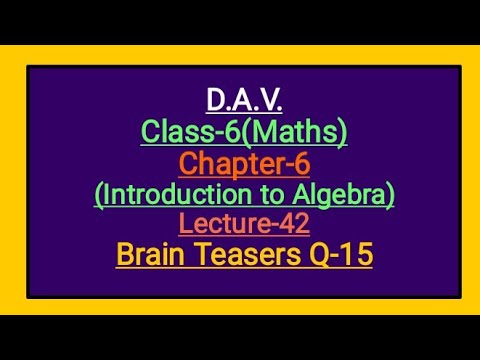 D.A.V.
Class-6(Maths)
Chapter-6
(Introduction to Algebra)
Lecture-42
Brain Teasers Q-15